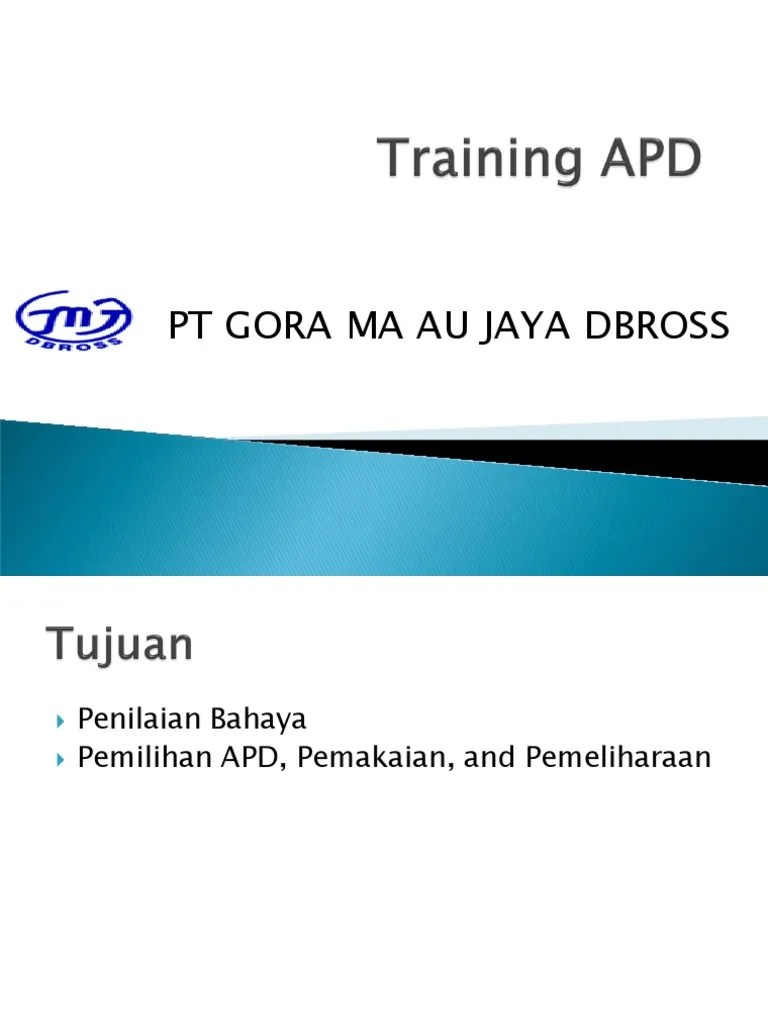 Training APD

GMJ
DBROSS

PT GORA MA AU JAYA DBROSS

Tujuan

Penilaian Bahaya
Pemilihan APD, Pemakaian, and Pemeliharaan